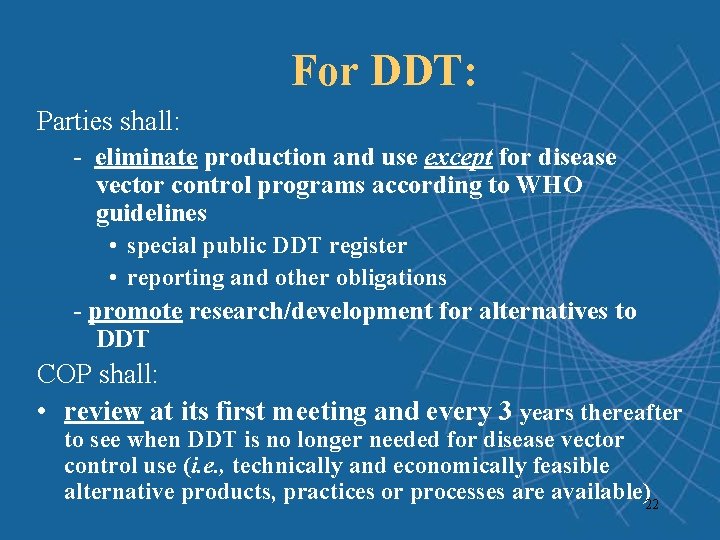 For DDT:

Parties shall:

- eliminate production and use except for disease vector control programs according to WHO guidelines
  • special public DDT register
  • reporting and other obligations
- promote research/development for alternatives to DDT

COP shall:

• review at its first meeting and every 3 years thereafter to see when DDT is no longer needed for disease vector control use (i.e., technically and economically feasible alternative products, practices or processes are available)

22